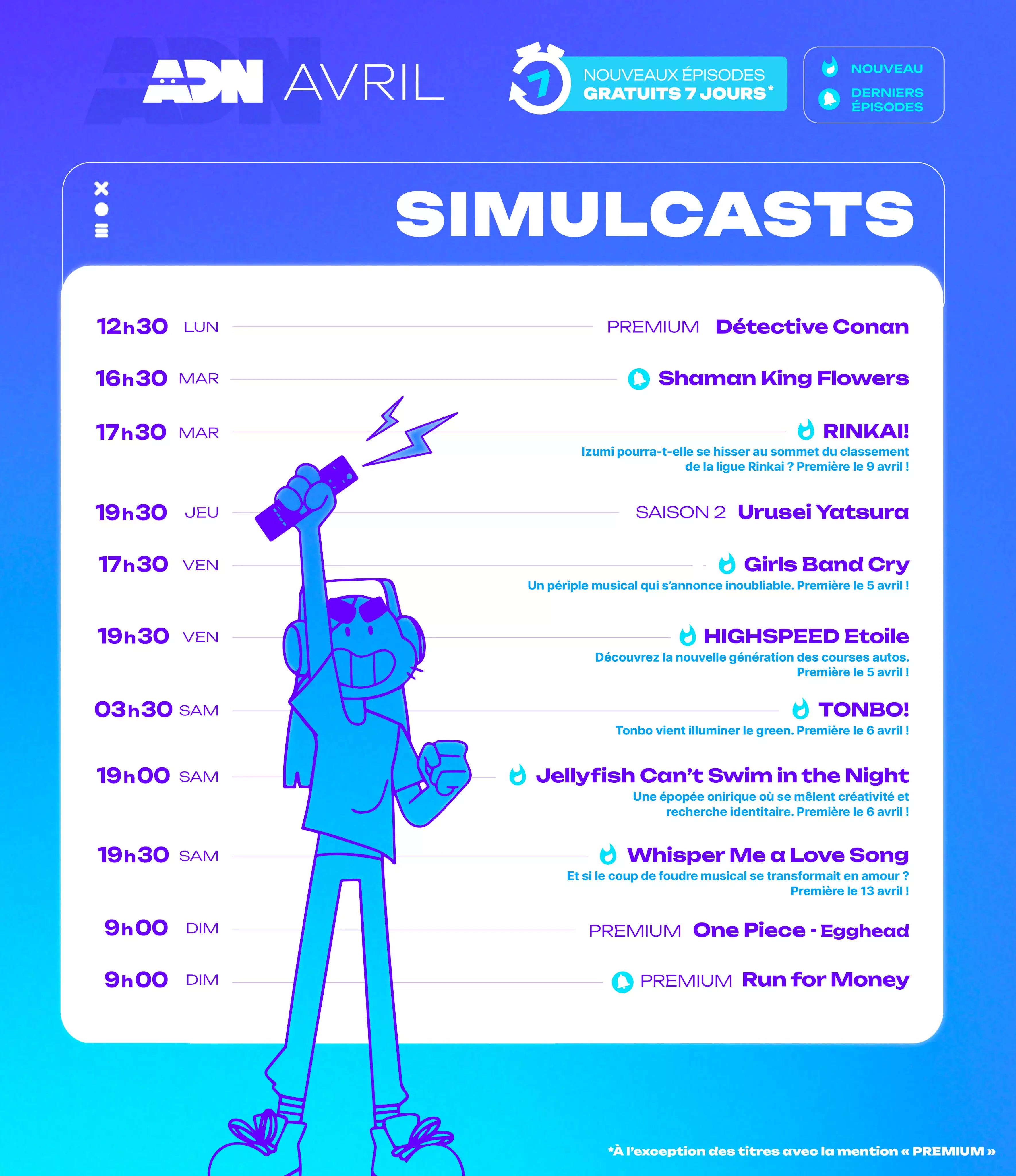 ADN AVRIL

7 NOUVEAUX ÉPISODES GRATUITS 7 JOURS*

NOUVEAU
DERNIERS ÉPISODES

SIMULCASTS

12h30 LUN PREMIUM Détective Conan

16h30 MAR Shaman King Flowers

17h30 MAR RINKAI!
Izumi pourra-t-elle se hisser au sommet du classement de la ligue Rinkai ? Première le 9 avril !

19h30 JEU SAISON 2 Urusei Yatsura

17h30 VEN Girls Band Cry
Un périple musical qui s'annonce inoubliable. Première le 5 avril !

19h30 VEN HIGHSPEED Etoile
Découvrez la nouvelle génération des courses autos. Première le 5 avril !

03h30 SAM TONBO!
Tonbo vient illuminer le green. Première le 6 avril !

19h00 SAM Jellyfish Can't Swim in the Night
Une épopée onirique où se mêlent créativité et recherche identitaire. Première le 6 avril !

19h30 SAM Whisper Me a Love Song
Et si le coup de foudre musical se transformait en amour ? Première le 13 avril !

9h00 DIM PREMIUM One Piece - Egghead

9h00 DIM PREMIUM Run for Money

*À l'exception des titres avec la mention « PREMIUM »